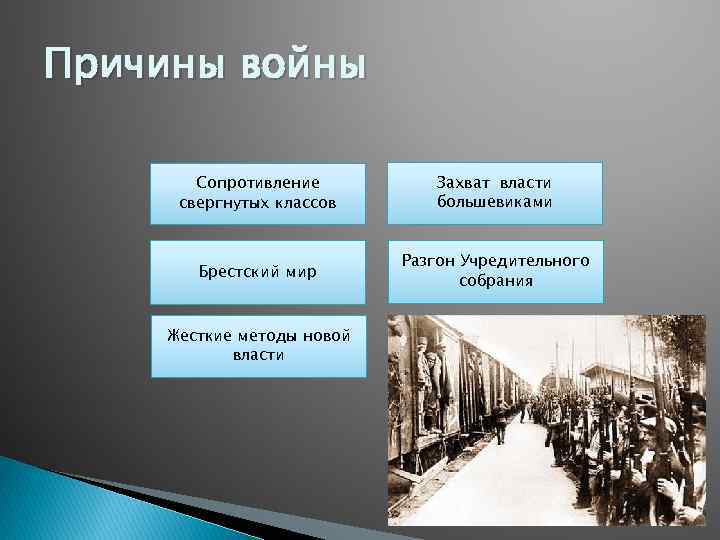 Причины войны

Сопротивление свергнутых классов

Захват власти большевиками

Брестский мир

Разгон Учредительного собрания

Жесткие методы новой власти